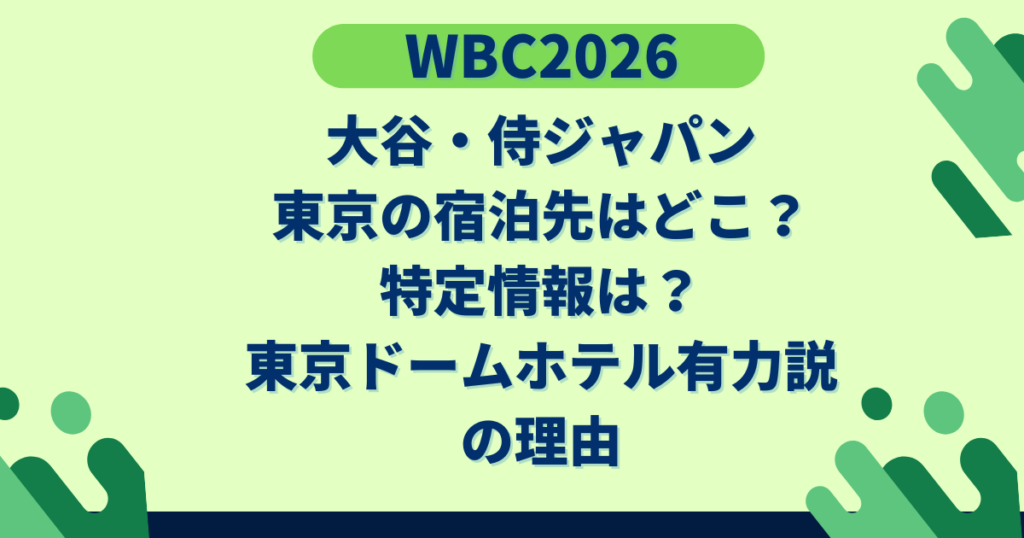 WBC2026

大谷・侍ジャパン
東京の宿泊先はどこ？
特定情報は？
東京ドームホテル有力説
の理由